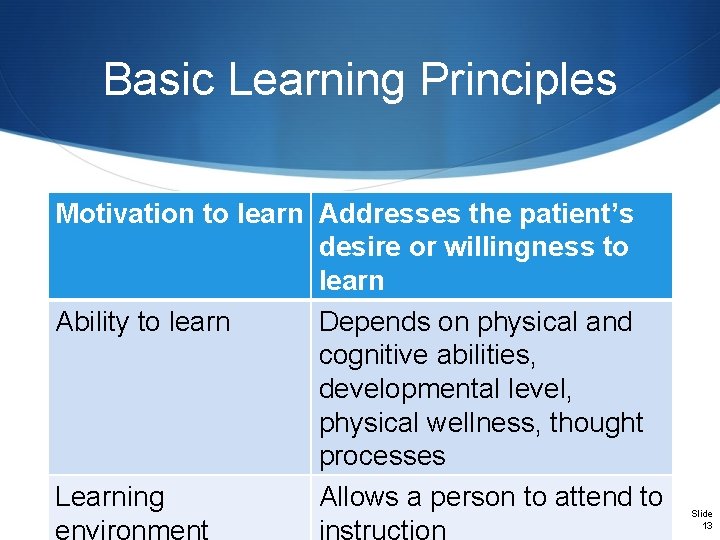 Basic Learning Principles

| Motivation to learn | Addresses the patient's desire or willingness to learn |
|---|---|
| Ability to learn | Depends on physical and cognitive abilities, developmental level, physical wellness, thought processes |
| Learning environment | Allows a person to attend to instruction |

Slide 13